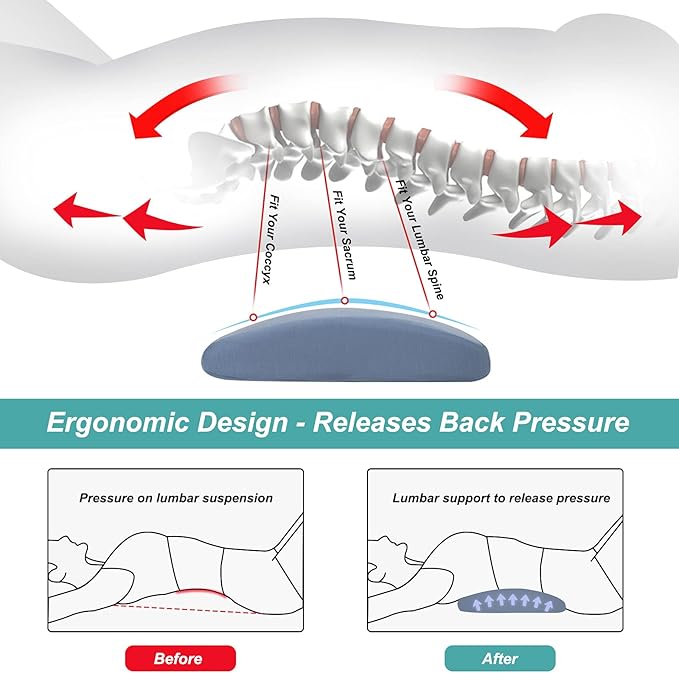 Fit Your Coccyx
Fit Your Sacrum
Fit Your Lumbar Spine

Ergonomic Design - Releases Back Pressure

Pressure on lumbar suspension

Lumbar support to release pressure

Before

After